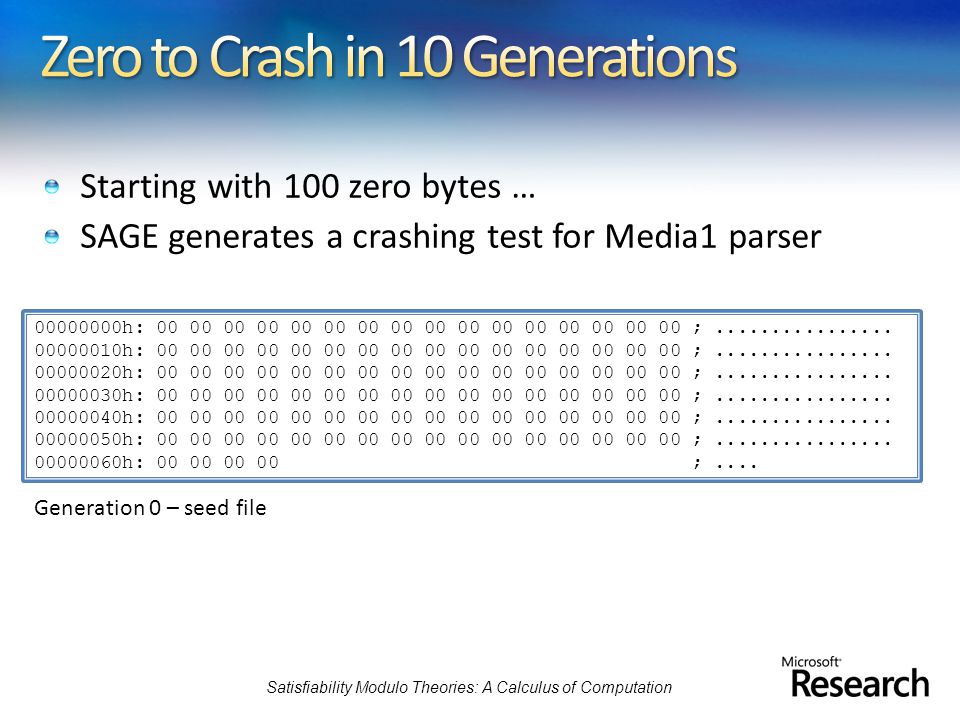 Zero to Crash in 10 Generations

Starting with 100 zero bytes …

SAGE generates a crashing test for Media1 parser

00000000h: 00 00 00 00 00 00 00 00 00 00 00 00 00 00 00 00 ; ................
00000010h: 00 00 00 00 00 00 00 00 00 00 00 00 00 00 00 00 ; ................
00000020h: 00 00 00 00 00 00 00 00 00 00 00 00 00 00 00 00 ; ................
00000030h: 00 00 00 00 00 00 00 00 00 00 00 00 00 00 00 00 ; ................
00000040h: 00 00 00 00 00 00 00 00 00 00 00 00 00 00 00 00 ; ................
00000050h: 00 00 00 00 00 00 00 00 00 00 00 00 00 00 00 00 ; ................
00000060h: 00 00 00 00 ; ....

Generation 0 – seed file

Satisfiability Modulo Theories: A Calculus of Computation

Microsoft Research